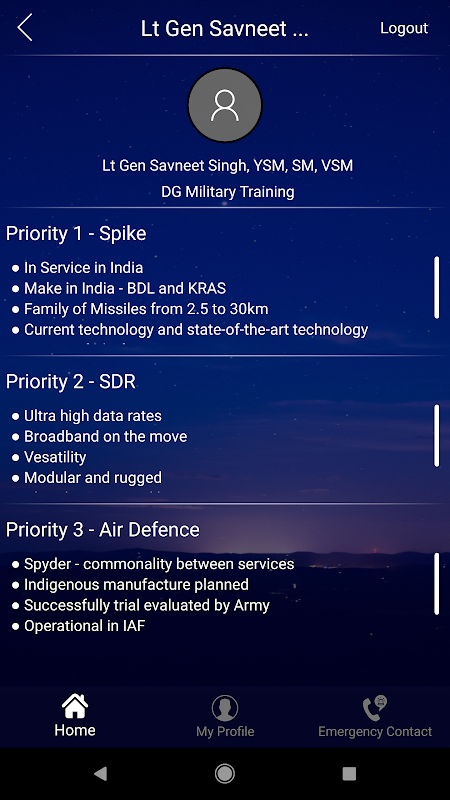 Lt Gen Savneet ...

Logout

Lt Gen Savneet Singh, YSM, SM, VSM

DG Military Training

Priority 1 - Spike

● In Service in India
● Make in India - BDL and KRAS
● Family of Missiles from 2.5 to 30km
● Current technology and state-of-the-art technology

Priority 2 - SDR

● Ultra high data rates
● Broadband on the move
● Vesatility
● Modular and rugged

Priority 3 - Air Defence

● Spyder - commonality between services
● Indigenous manufacture planned
● Successfully trial evaluated by Army
● Operational in IAF

Home

My Profile

Emergency Contact